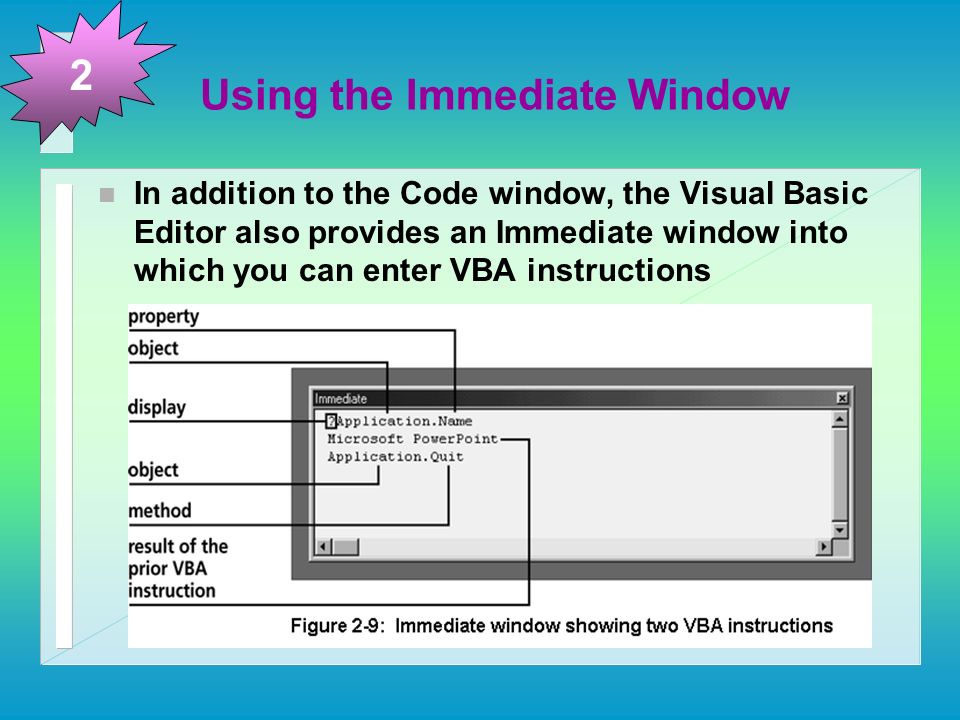 2

Using the Immediate Window

In addition to the Code window, the Visual Basic Editor also provides an Immediate window into which you can enter VBA instructions

property

object

display

object

method

result of the prior VBA instruction

Immediate

?Application.Name
Microsoft PowerPoint
Application.Quit

Figure 2-9: Immediate window showing two VBA instructions